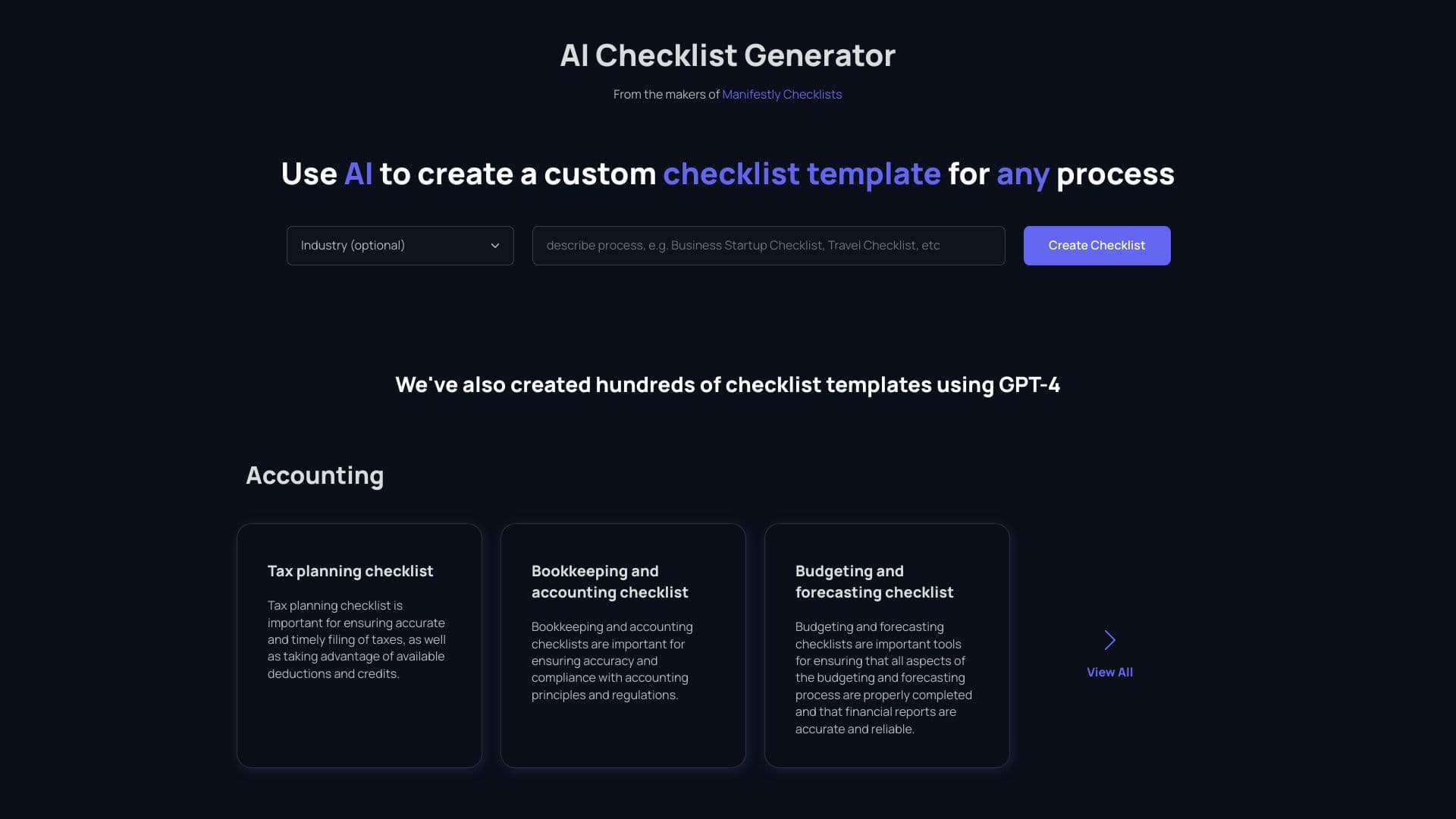 AI Checklist Generator

From the makers of Manifestly Checklists

Use AI to create a custom checklist template for any process

Industry (optional)

describe process, e.g. Business Startup Checklist, Travel Checklist, etc

Create Checklist

We've also created hundreds of checklist templates using GPT-4

Accounting

Tax planning checklist

Tax planning checklist is important for ensuring accurate and timely filing of taxes, as well as taking advantage of available deductions and credits.

Bookkeeping and accounting checklist

Bookkeeping and accounting checklists are important for ensuring accuracy and compliance with accounting principles and regulations.

Budgeting and forecasting checklist

Budgeting and forecasting checklists are important tools for ensuring that all aspects of the budgeting and forecasting process are properly completed and that financial reports are accurate and reliable.

View All